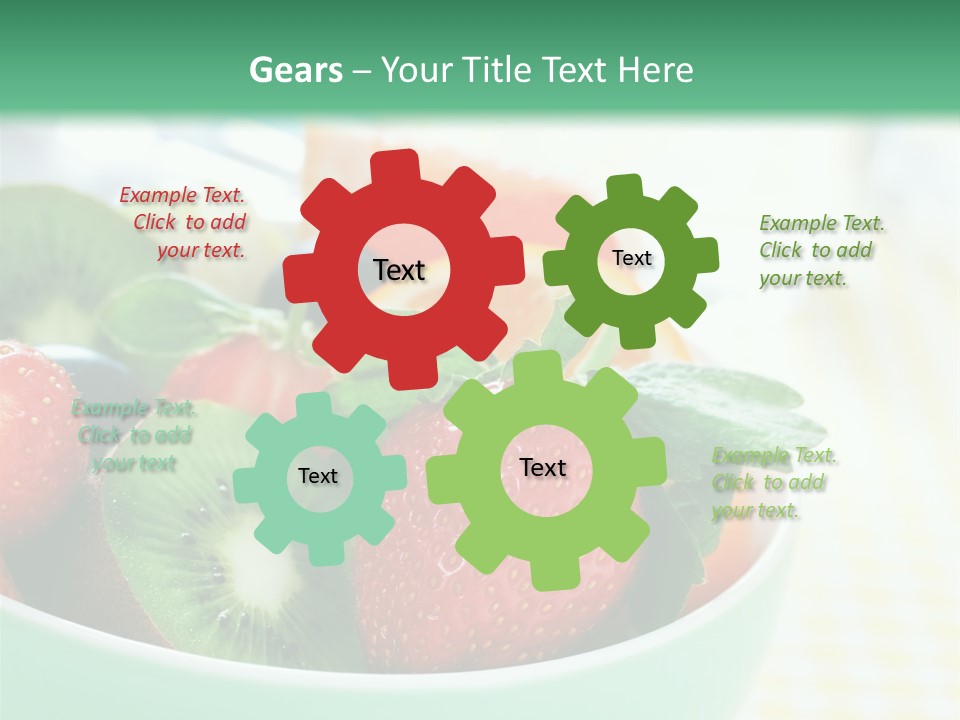 Gears – Your Title Text Here

Example Text. Click to add your text.

Text

Text

Example Text. Click to add your text.

Example Text. Click to add your text

Text

Text

Example Text. Click to add your text.